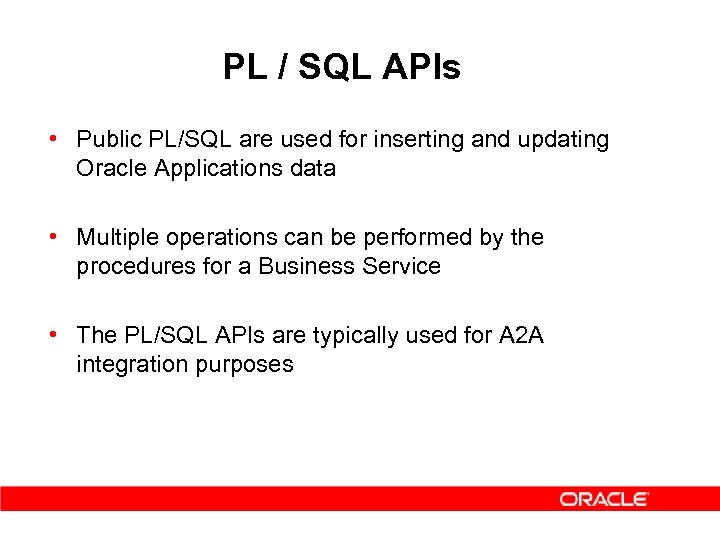 PL / SQL APIs

• Public PL/SQL are used for inserting and updating Oracle Applications data

• Multiple operations can be performed by the procedures for a Business Service

• The PL/SQL APIs are typically used for A2A integration purposes

ORACLE